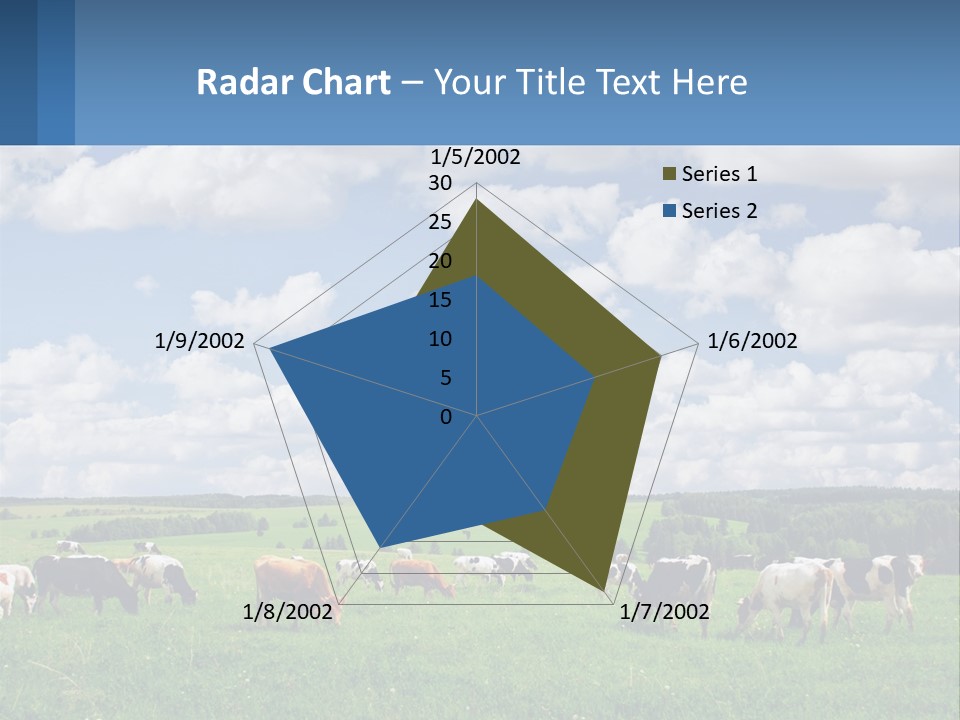 Radar Chart – Your Title Text Here

1/5/2002
30
25
20
15
10
5
0
1/6/2002
1/7/2002
1/8/2002
1/9/2002

Series 1
Series 2